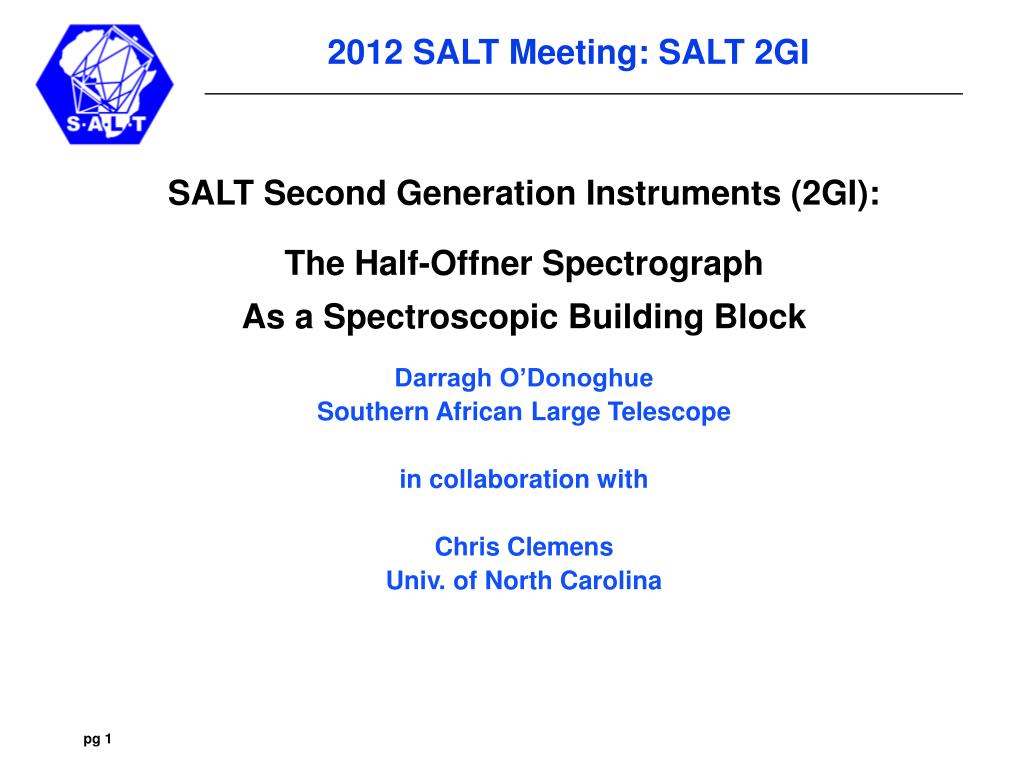 S·A·L·T

2012 SALT Meeting: SALT 2GI

SALT Second Generation Instruments (2GI):

The Half-Offner Spectrograph

As a Spectroscopic Building Block

Darragh O'Donoghue
Southern African Large Telescope

in collaboration with

Chris Clemens
Univ. of North Carolina

pg 1